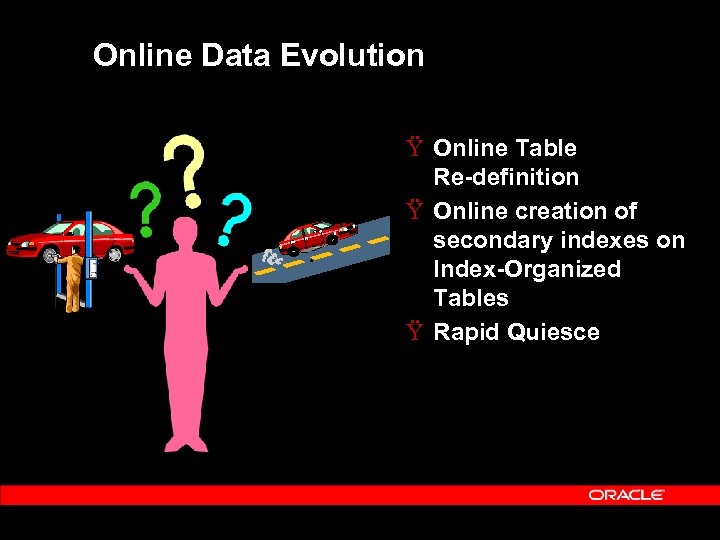 Online Data Evolution

?
?
?

Ÿ Online Table Re-definition
Ÿ Online creation of secondary indexes on Index-Organized Tables
Ÿ Rapid Quiesce

ORACLE